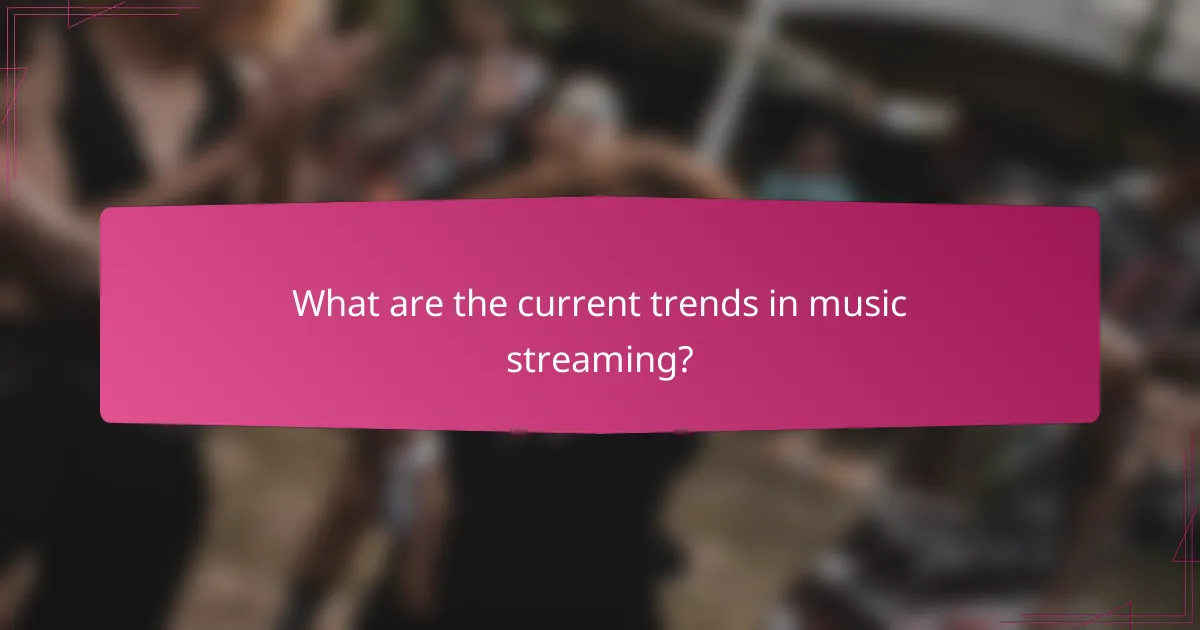 What are the current trends in music streaming?